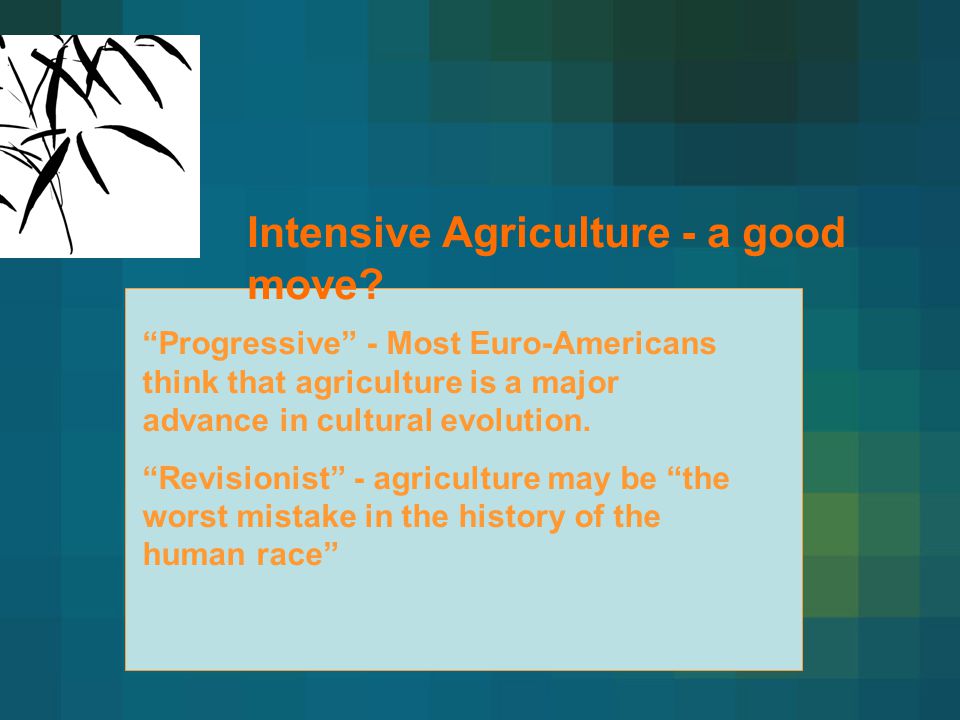 Intensive Agriculture - a good move?

“Progressive” - Most Euro-Americans think that agriculture is a major advance in cultural evolution.

“Revisionist” - agriculture may be “the worst mistake in the history of the human race”